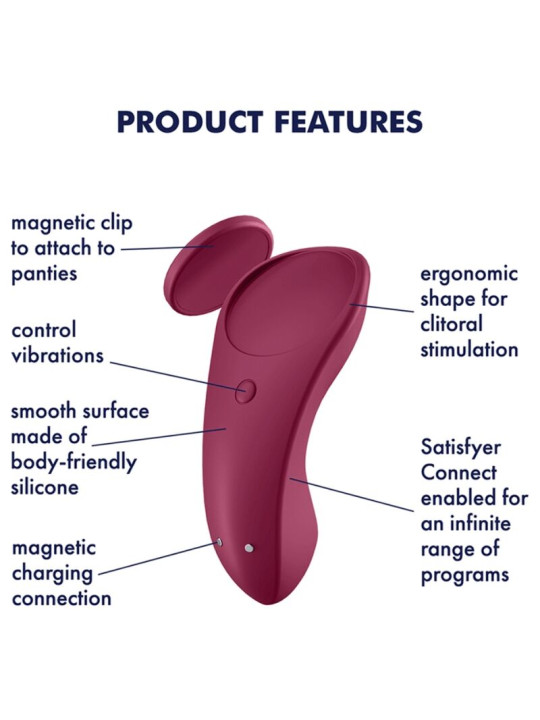 PRODUCT FEATURES

magnetic clip to attach to panties

control vibrations

smooth surface made of body-friendly silicone

magnetic charging connection

ergonomic shape for clitoral stimulation

Satisfyer Connect enabled for an infinite range of programs